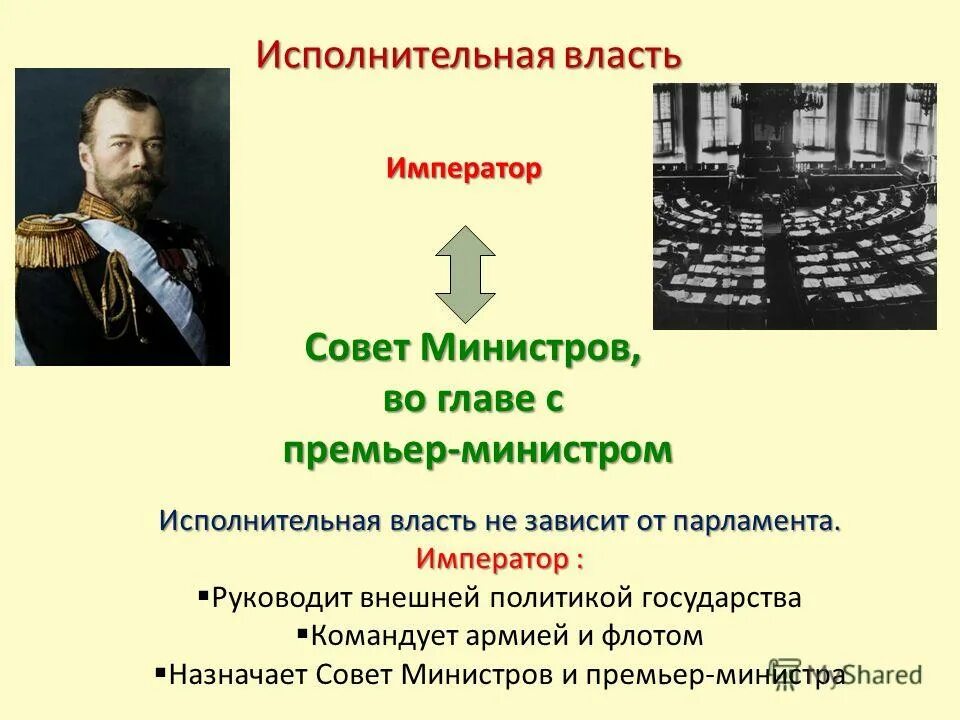 Исполнительная власть

Император

Совет Министров, во главе с премьер-министром

Исполнительная власть не зависит от парламента.
Император :
▪Руководит внешней политикой государства
▪Командует армией и флотом
▪Назначает Совет Министров и премьер-министра

MyShared